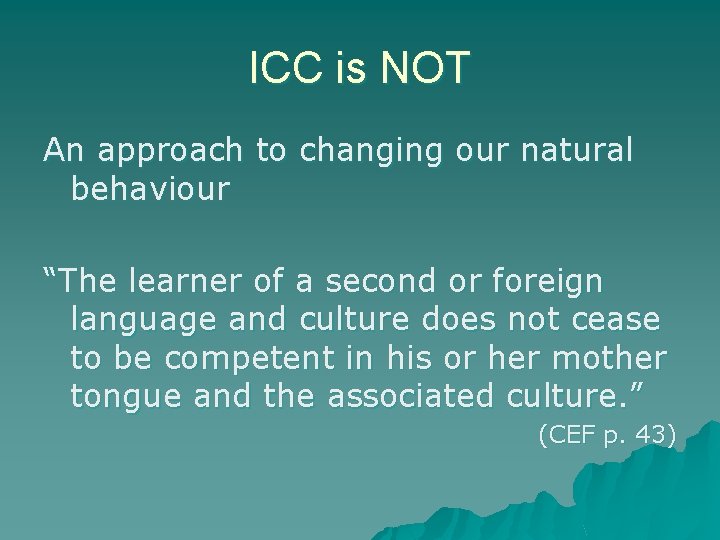 ICC is NOT

An approach to changing our natural behaviour

“The learner of a second or foreign language and culture does not cease to be competent in his or her mother tongue and the associated culture.”

(CEF p. 43)